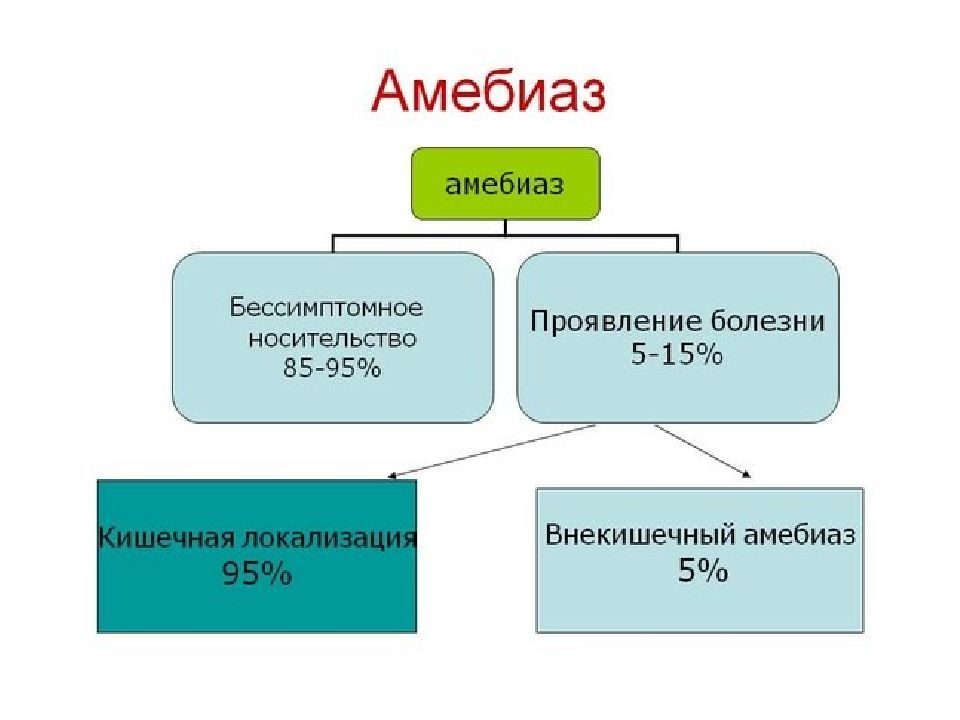 Амебиаз

амебиаз

Бессимптомное носительство 85-95%

Проявление болезни 5-15%

Кишечная локализация 95%

Внекишечный амебиаз 5%